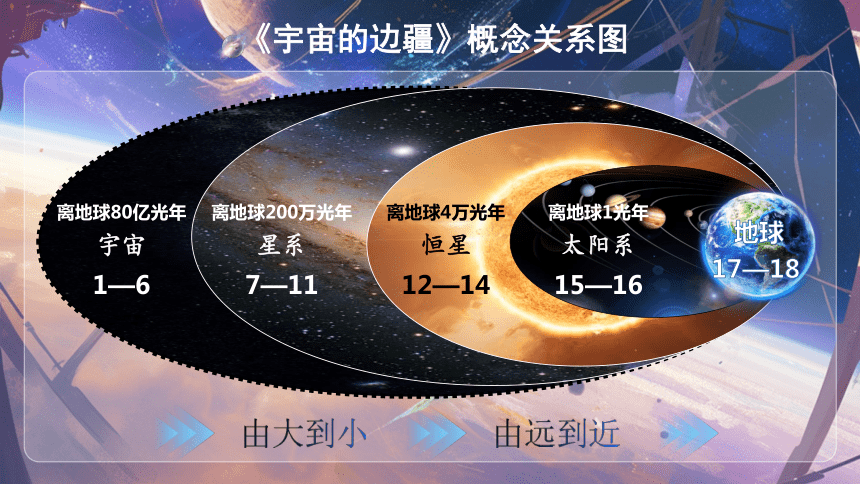 《宇宙的边疆》概念关系图

离地球80亿光年
宇宙
1—6

离地球200万光年
星系
7—11

离地球4万光年
恒星
12—14

离地球1光年
太阳系
15—16

地球
17—18

由大到小

由远到近